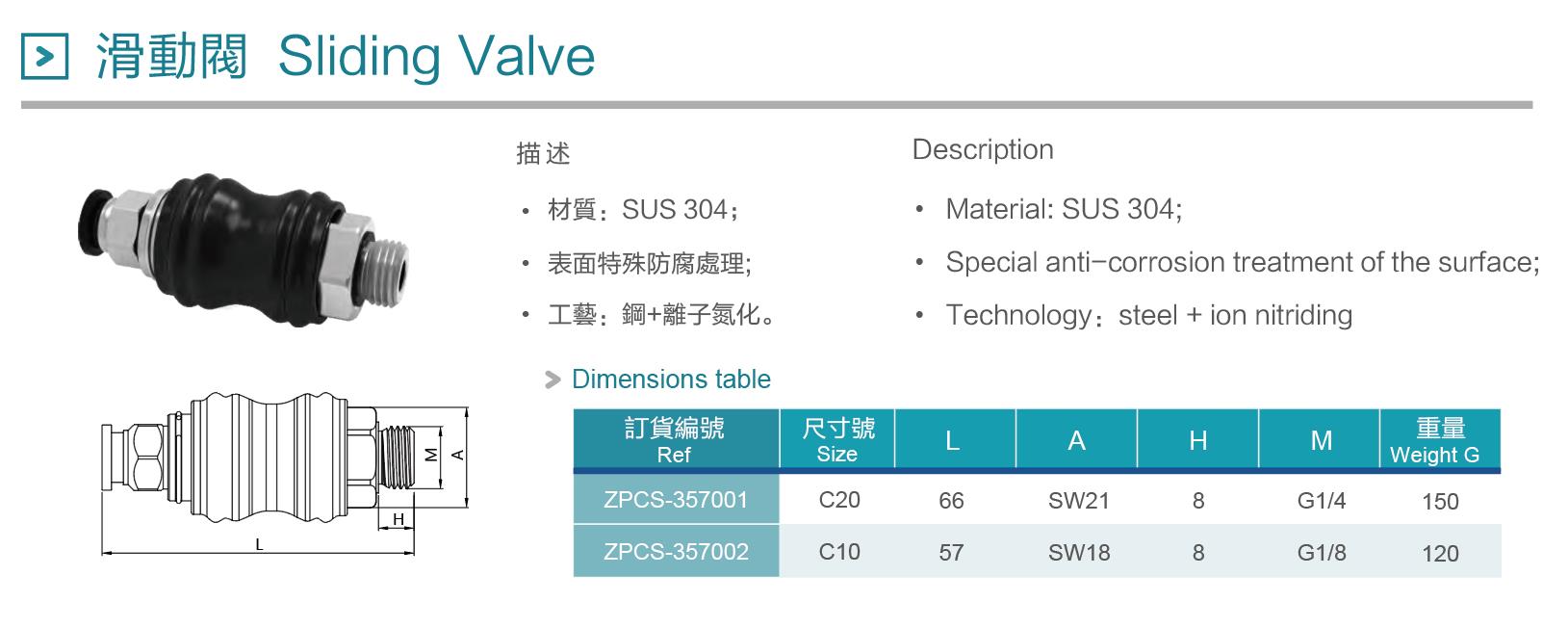 滑動閥 Sliding Valve

描述

• 材質：SUS 304；

• 表面特殊防腐處理;

• 工藝：鋼+離子氮化。

Description

• Material: SUS 304;

• Special anti-corrosion treatment of the surface;

• Technology：steel + ion nitriding

M
A
H
L

Dimensions table

| 訂貨編號 Ref | 尺寸號 Size | L | A | H | M | 重量 Weight G |
|---|---|---|---|---|---|---|
| ZPCS-357001 | C20 | 66 | SW21 | 8 | G1/4 | 150 |
| ZPCS-357002 | C10 | 57 | SW18 | 8 | G1/8 | 120 |